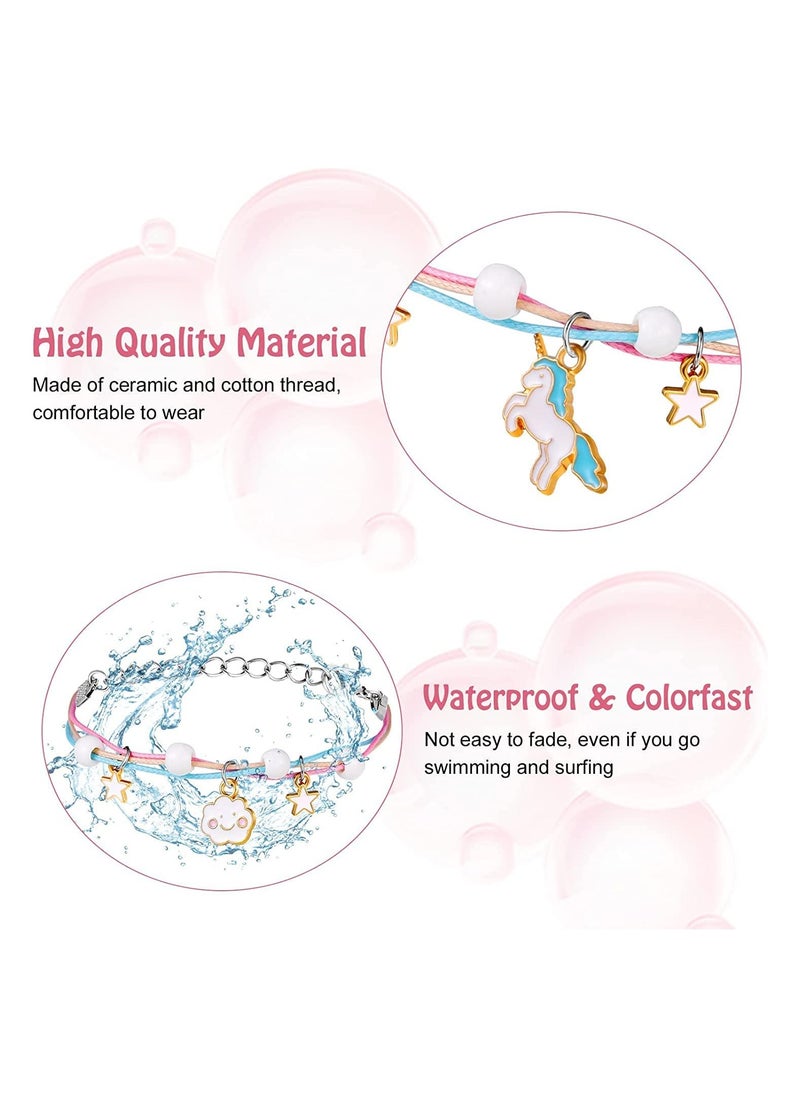 High Quality Material

Made of ceramic and cotton thread, comfortable to wear

Waterproof & Colorfast

Not easy to fade, even if you go swimming and surfing